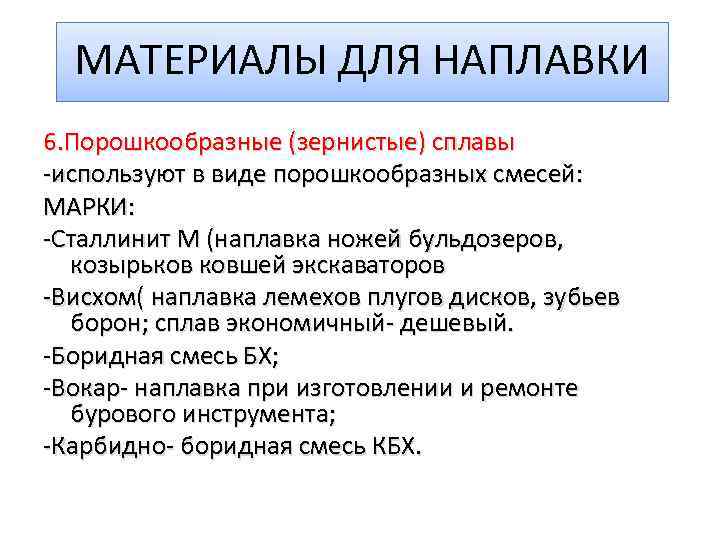 МАТЕРИАЛЫ ДЛЯ НАПЛАВКИ

6.Порошкообразные (зернистые) сплавы
-используют в виде порошкообразных смесей:
МАРКИ:
-Сталлинит М (наплавка ножей бульдозеров, козырьков ковшей экскаваторов
-Висхом( наплавка лемехов плугов дисков, зубьев борон; сплав экономичный- дешевый.
-Боридная смесь БХ;
-Вокар- наплавка при изготовлении и ремонте бурового инструмента;
-Карбидно- боридная смесь КБХ.